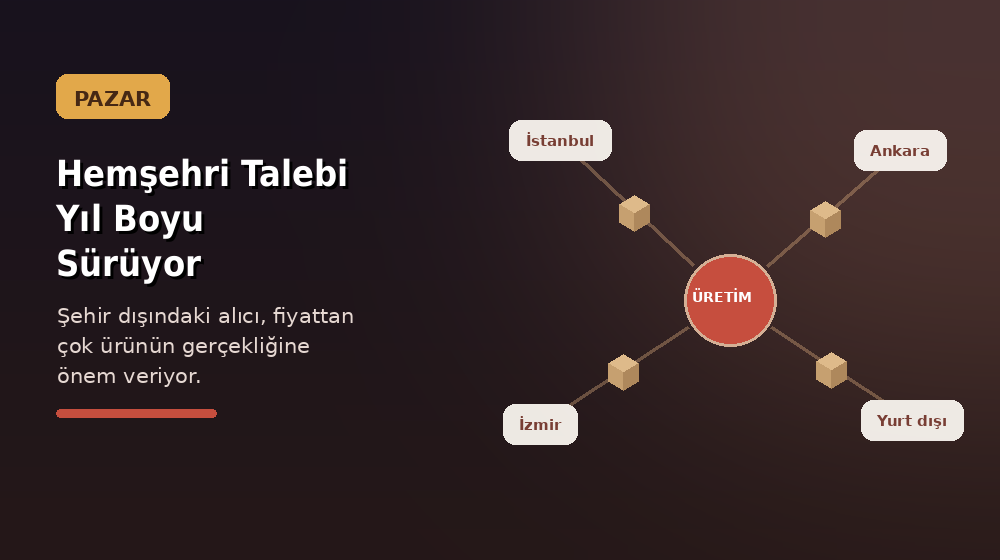 PAZAR

Hemşehri Talebi Yıl Boyu Sürüyor

Şehir dışındaki alıcı, fiyattan çok ürünün gerçekliğine önem veriyor.

İstanbul

Ankara

ÜRETİM

İzmir

Yurt dışı